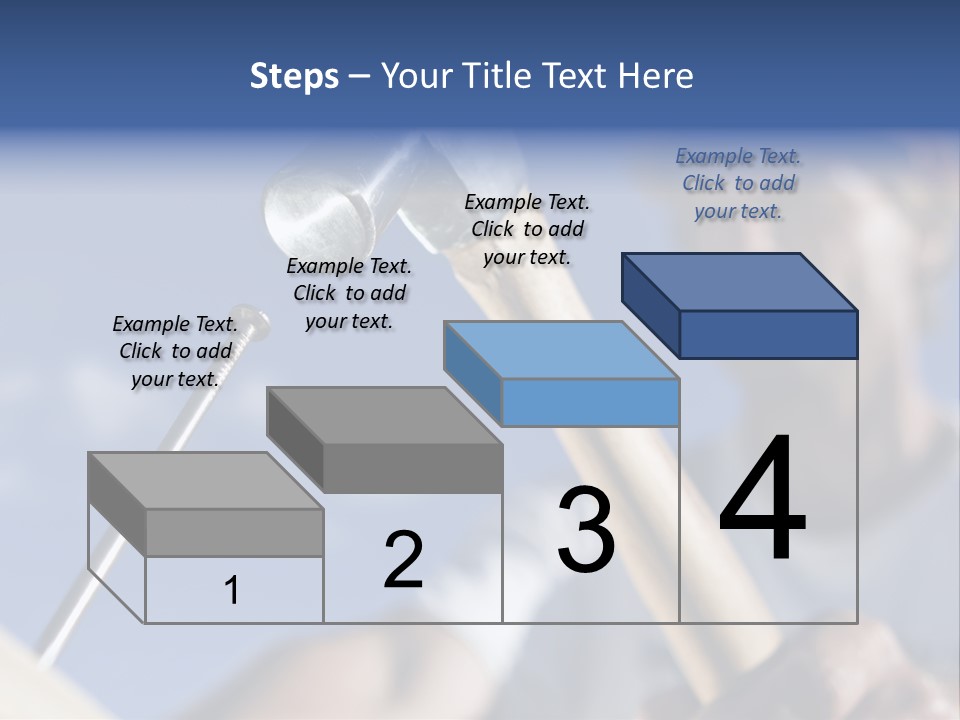 Steps – Your Title Text Here

Example Text. Click to add your text.

Example Text. Click to add your text.

Example Text. Click to add your text.

Example Text. Click to add your text.

1

2

3

4